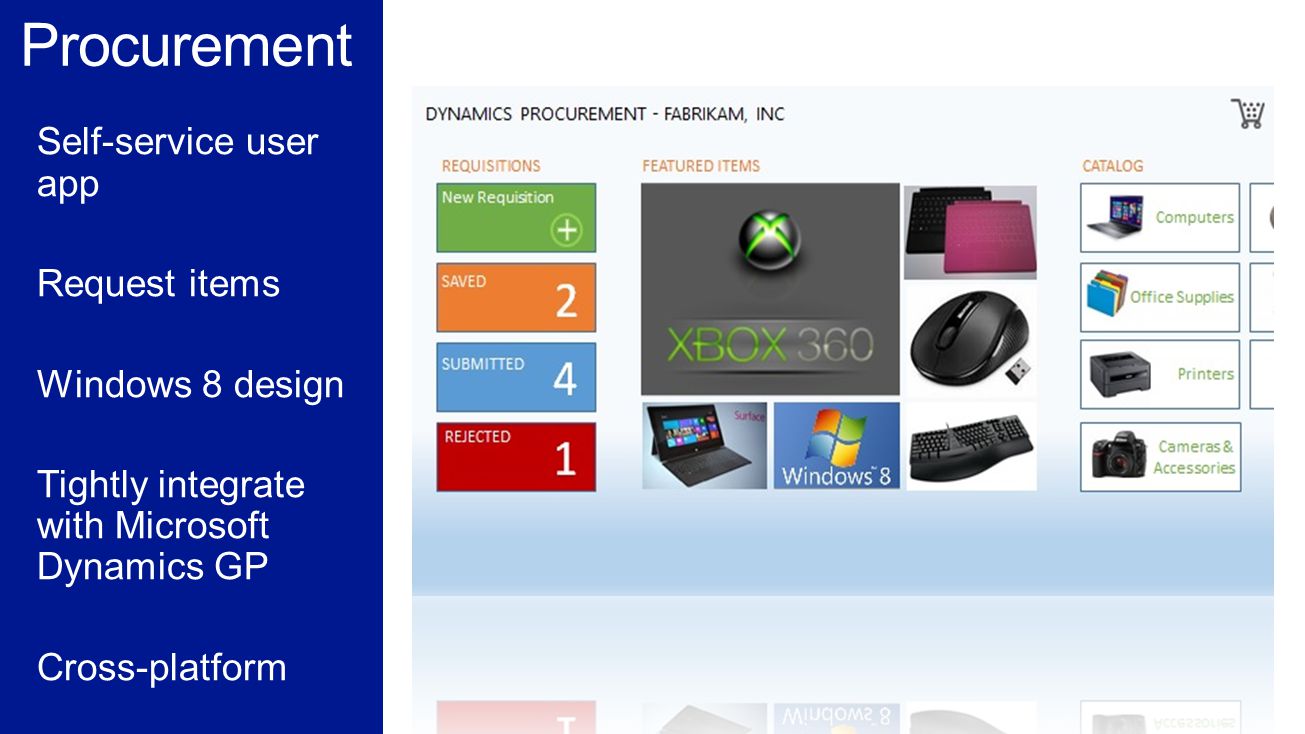 Procurement

Self-service user app

Request items

Windows 8 design

Tightly integrate with Microsoft Dynamics GP

Cross-platform

DYNAMICS PROCUREMENT - FABRIKAM, INC

REQUISITIONS

New Requisition

SAVED 2

SUBMITTED 4

REJECTED 1

FEATURED ITEMS

XBOX 360

Surface

Windows 8

CATALOG

Computers

Office Supplies

Printers

Cameras & Accessories